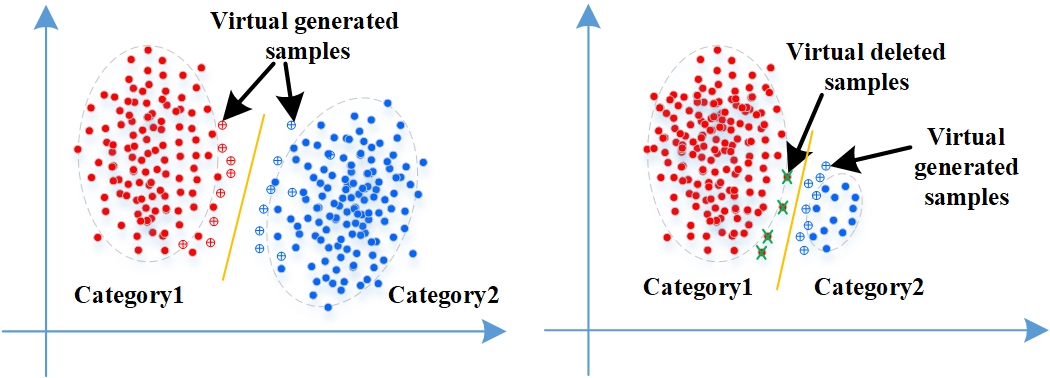 Virtual generated samples

Category1

Category2

Virtual deleted samples

Virtual generated samples

Category1

Category2